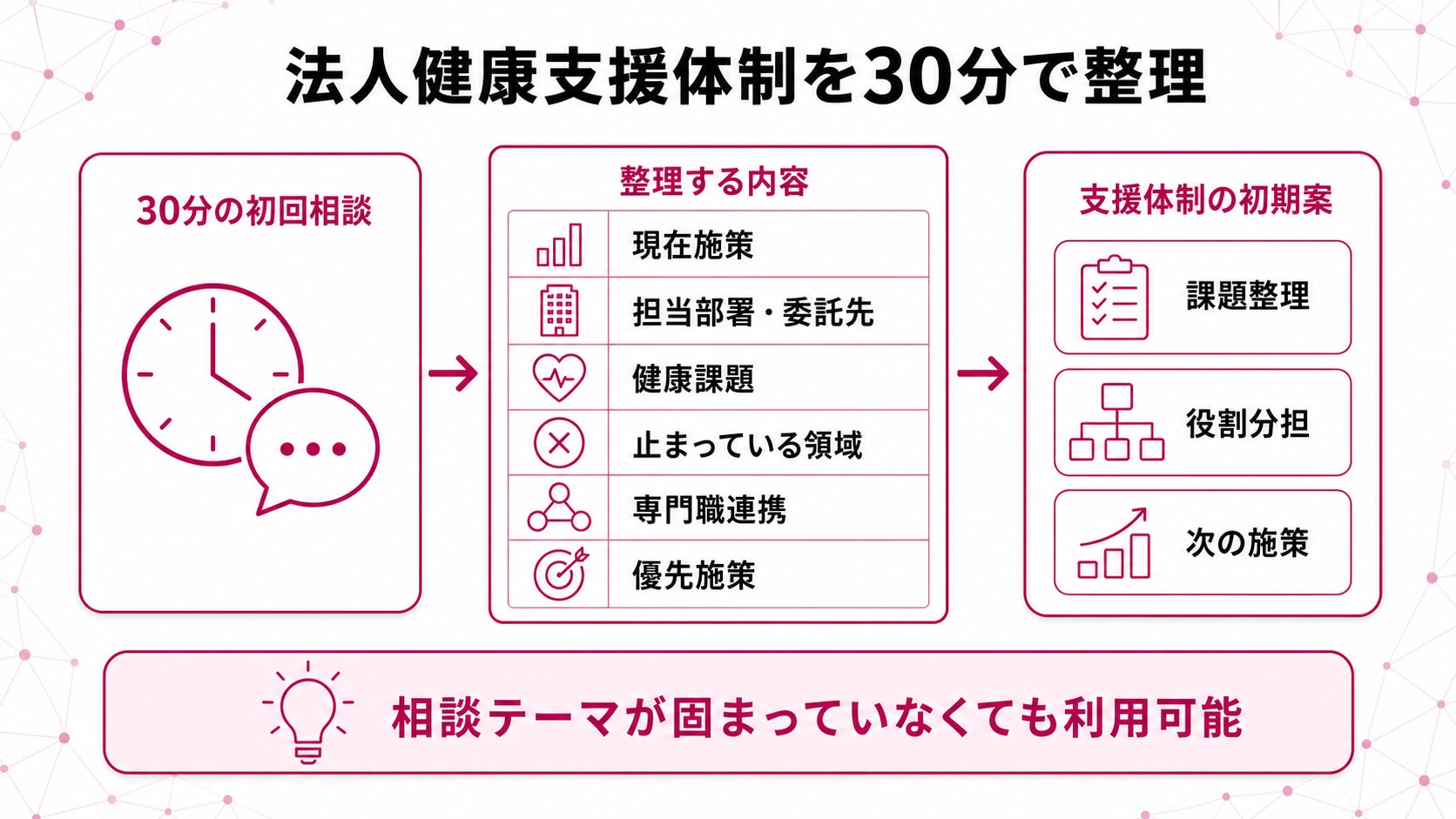 法人健康支援体制を30分で整理

30分の初回相談

整理する内容

現在施策
担当部署・委託先
健康課題
止まっている領域
専門職連携
優先施策

支援体制の初期案

課題整理
役割分担
次の施策

相談テーマが固まっていなくても利用可能